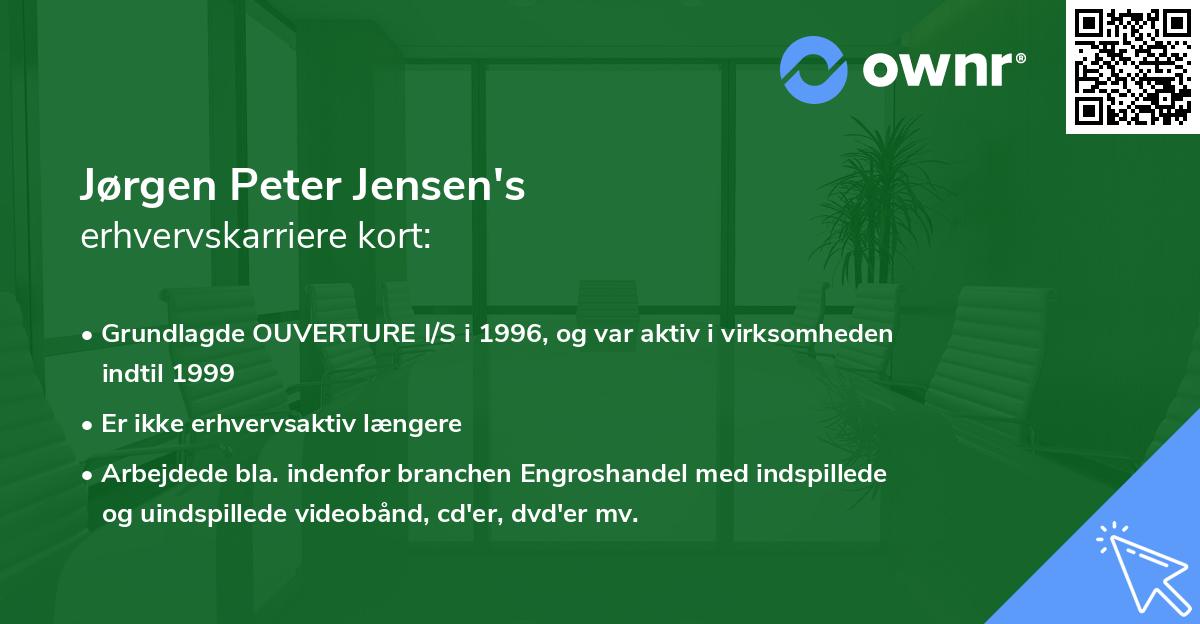 ownr®

Jørgen Peter Jensen's
erhvervskarriere kort:

• Grundlagde OUVERTURE I/S i 1996, og var aktiv i virksomheden indtil 1999

• Er ikke erhvervsaktiv længere

• Arbejdede bla. indenfor branchen Engroshandel med indspillede og uindspillede videobånd, cd'er, dvd'er mv.